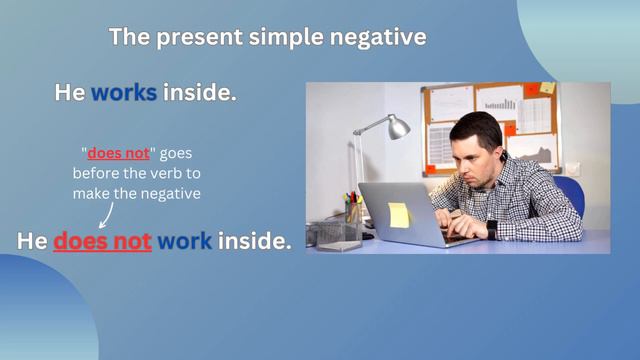 The present simple negative

He works inside.

"does not" goes before the verb to make the negative

He does not work inside.